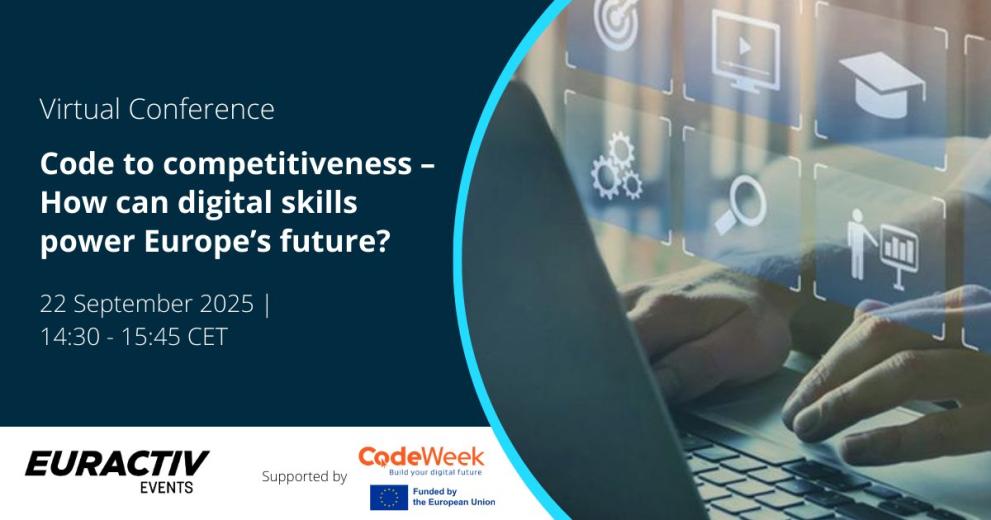 Virtual Conference

Code to competitiveness – How can digital skills power Europe's future?

22 September 2025 | 14:30 - 15:45 CET

EURACTIV EVENTS

Supported by

CodeWeek
Build your digital future

Funded by the European Union